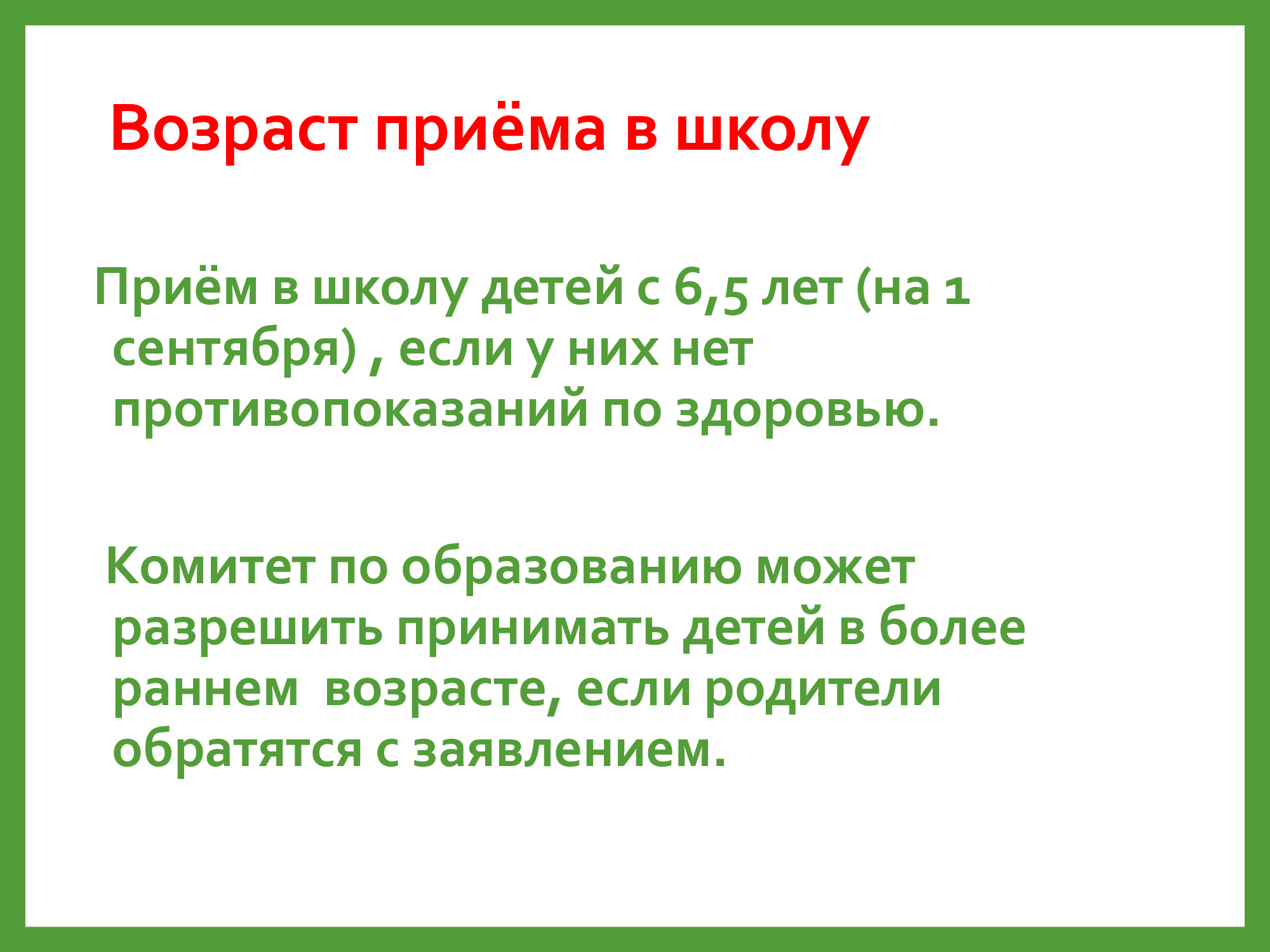 Возраст приёма в школу

Приём в школу детей с 6,5 лет (на 1 сентября) , если у них нет противопоказаний по здоровью.

Комитет по образованию может разрешить принимать детей в более раннем  возрасте, если родители обратятся с заявлением.